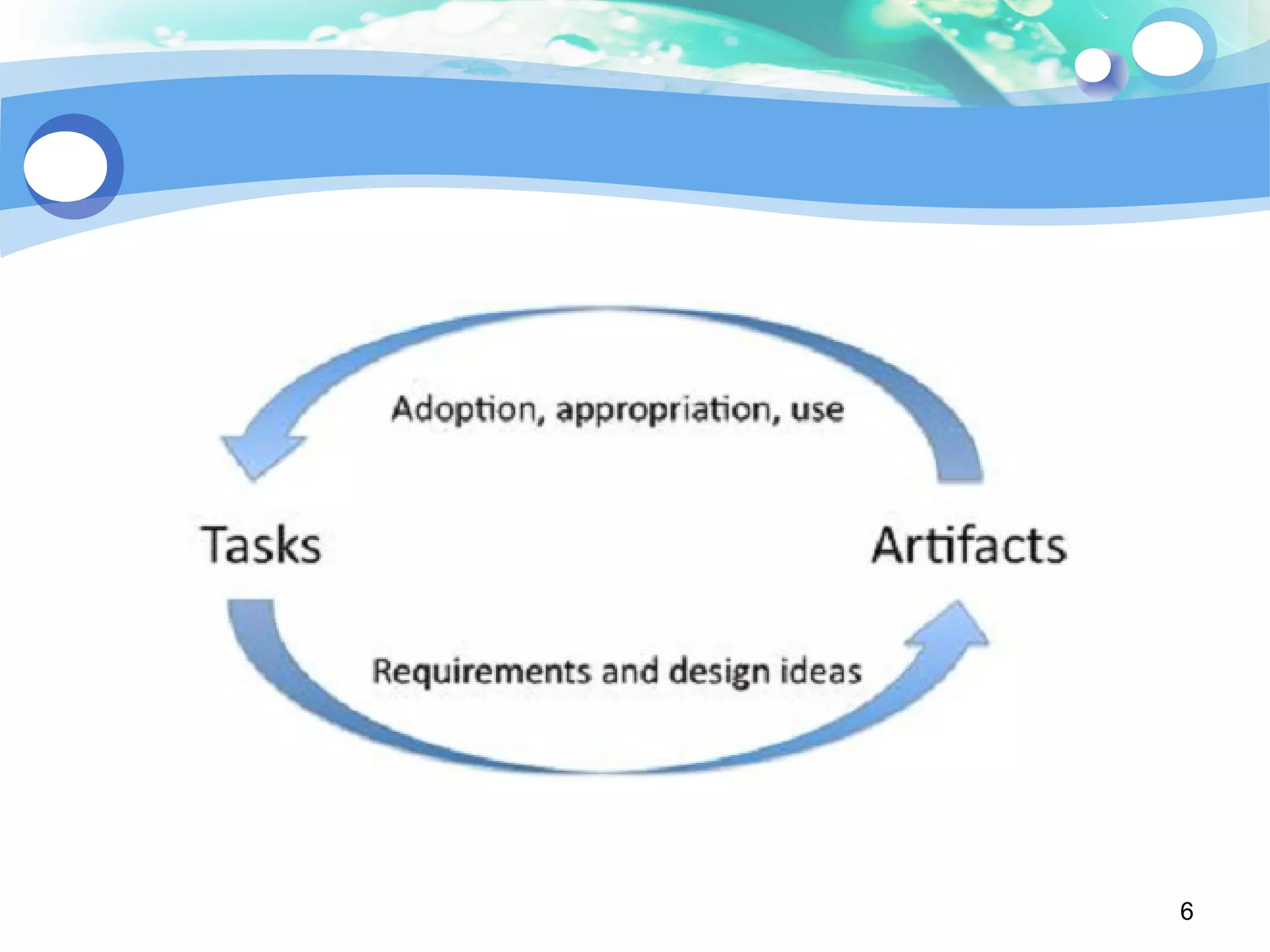 Adoption, appropriation, use

Tasks

Artifacts

Requirements and design ideas

6